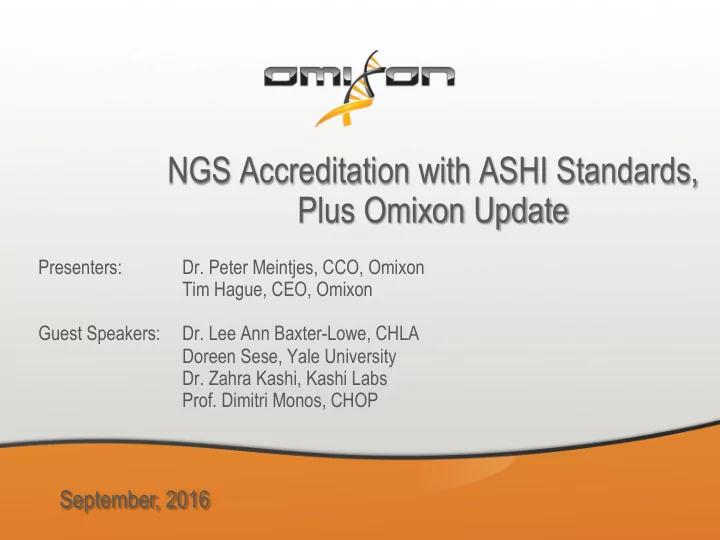 omixon

NGS Accreditation with ASHI Standards, Plus Omixon Update

Presenters: Dr. Peter Meintjes, CCO, Omixon
Tim Hague, CEO, Omixon

Guest Speakers: Dr. Lee Ann Baxter-Lowe, CHLA
Doreen Sese, Yale University
Dr. Zahra Kashi, Kashi Labs
Prof. Dimitri Monos, CHOP

September, 2016